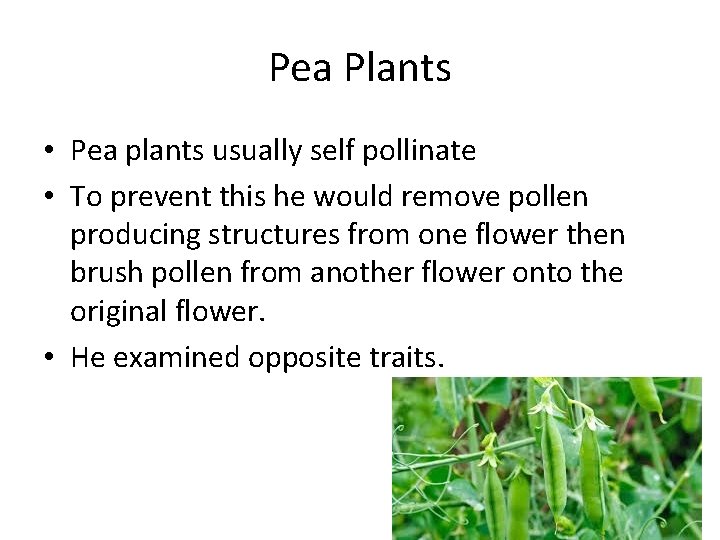 Pea Plants

• Pea plants usually self pollinate
• To prevent this he would remove pollen producing structures from one flower then brush pollen from another flower onto the original flower.
• He examined opposite traits.